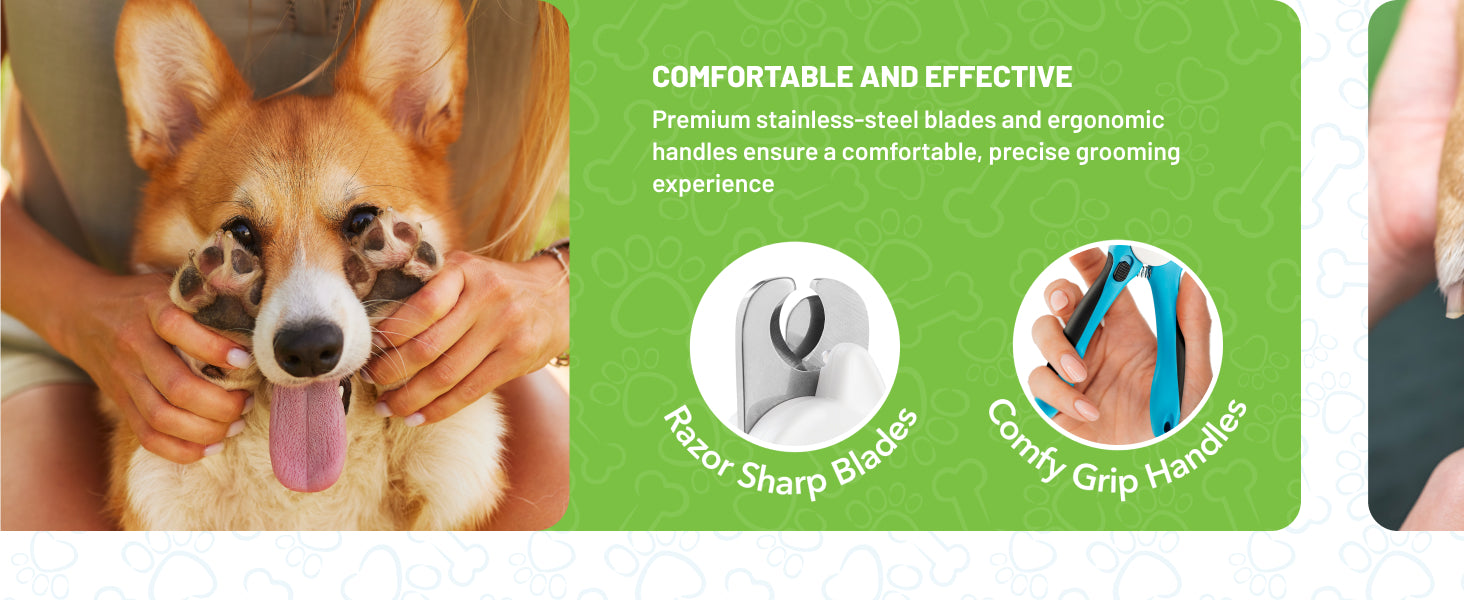 COMFORTABLE AND EFFECTIVE

Premium stainless-steel blades and ergonomic handles ensure a comfortable, precise grooming experience

Razor Sharp Blades

Comfy Grip Handles